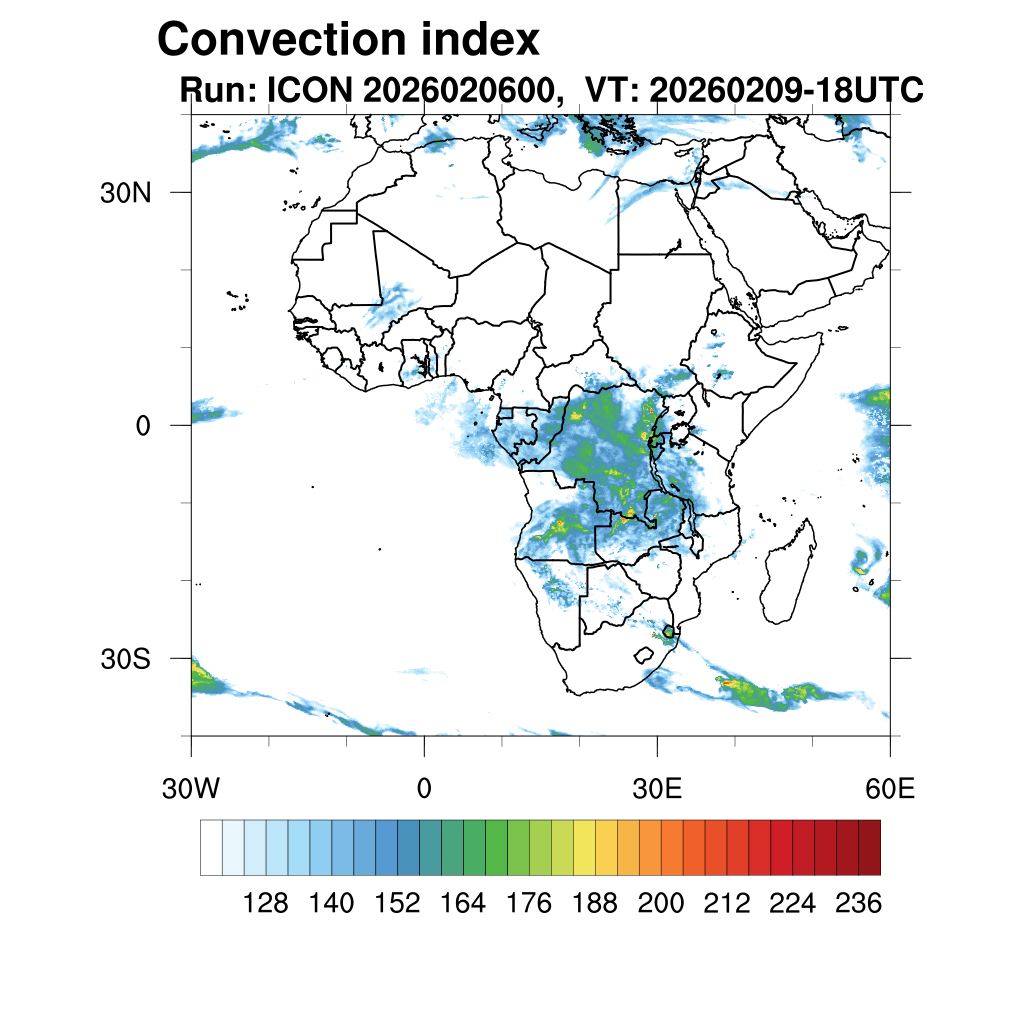 Convection index
Run: ICON 2026020600, VT: 20260209-18UTC

30N
0
30S

30W
0
30E
60E

128 140 152 164 176 188 200 212 224 236